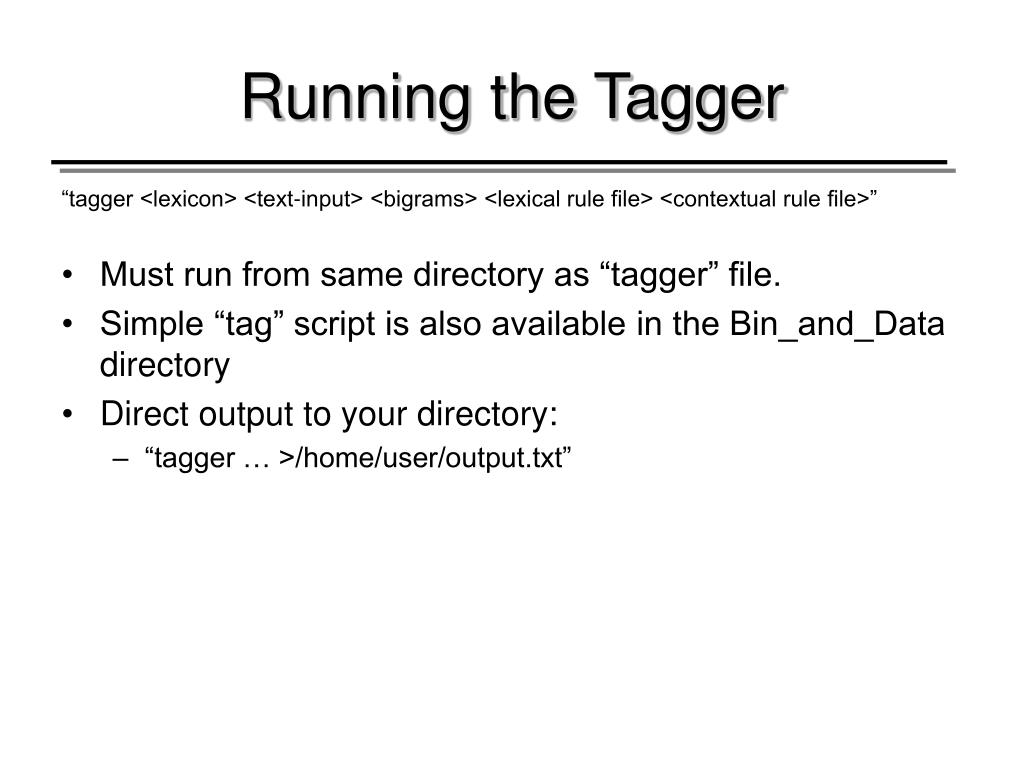 Running the Tagger

“tagger <lexicon> <text-input> <bigrams> <lexical rule file> <contextual rule file>”

• Must run from same directory as “tagger” file.
• Simple “tag” script is also available in the Bin_and_Data directory
• Direct output to your directory:
– “tagger … >/home/user/output.txt”